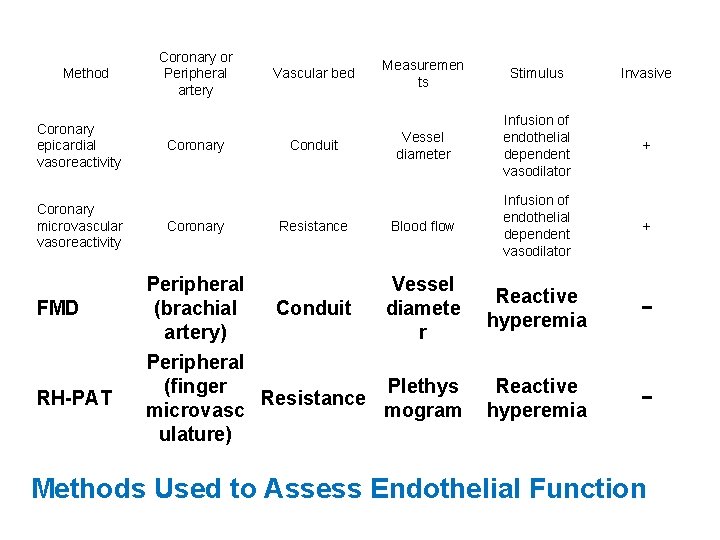 | Method | Coronary or Peripheral artery | Vascular bed | Measurements | Stimulus | Invasive |
|---|---|---|---|---|---|
| Coronary epicardial vasoreactivity | Coronary | Conduit | Vessel diameter | Infusion of endothelial dependent vasodilator | + |
| Coronary microvascular vasoreactivity | Coronary | Resistance | Blood flow | Infusion of endothelial dependent vasodilator | + |
| FMD | Peripheral (brachial artery) | Conduit | Vessel diameter | Reactive hyperemia | − |
| RH-PAT | Peripheral (finger microvasculature) | Resistance | Plethysmogram | Reactive hyperemia | − |

Methods Used to Assess Endothelial Function